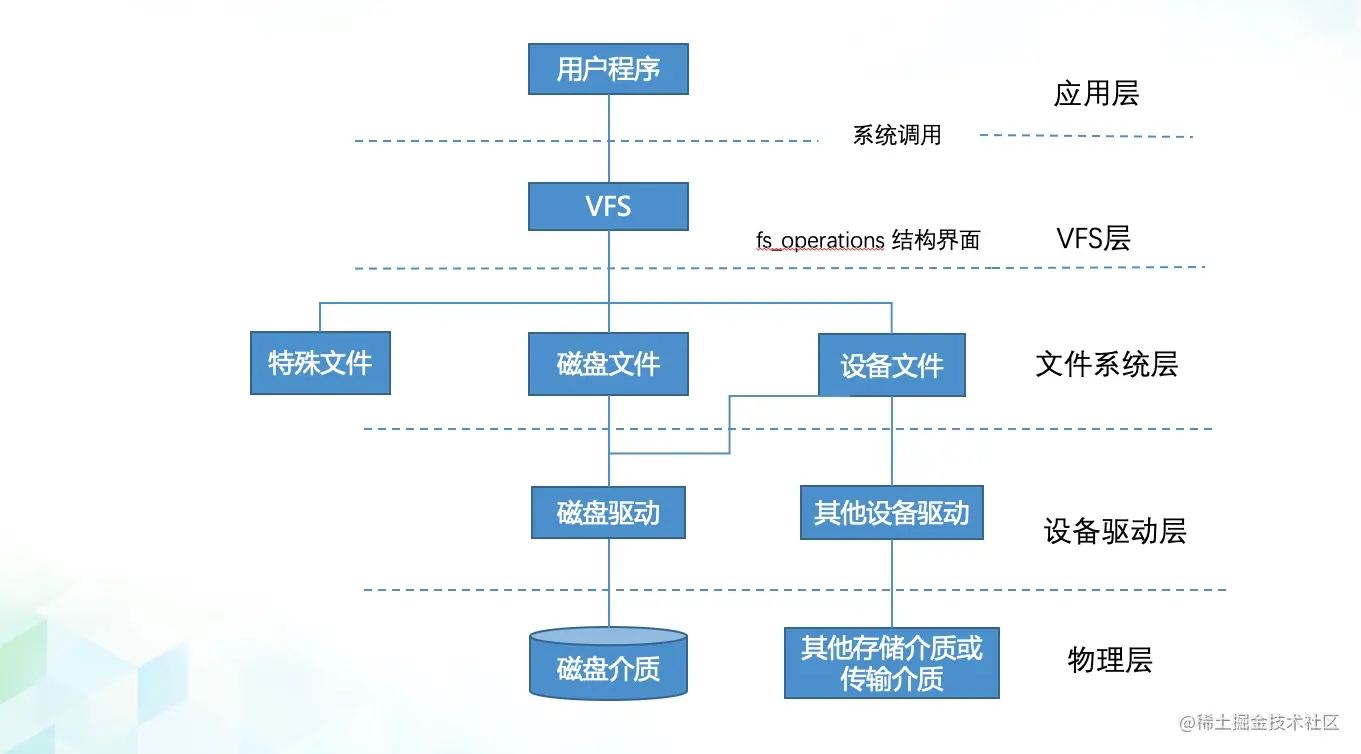 用户程序

应用层

系统调用

VFS

fs_operations 结构界面

VFS层

特殊文件

磁盘文件

设备文件

文件系统层

磁盘驱动

其他设备驱动

设备驱动层

磁盘介质

其他存储介质或传输介质

物理层

@稀土掘金技术社区